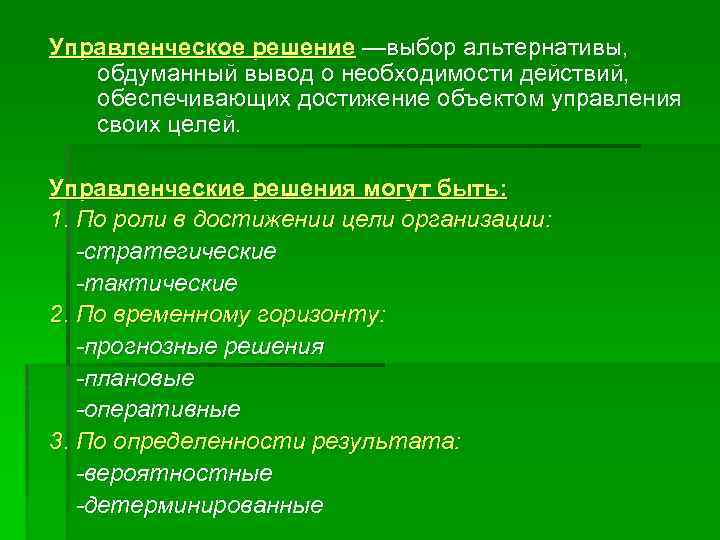 Управленческое решение —выбор альтернативы, обдуманный вывод о необходимости действий, обеспечивающих достижение объектом управления своих целей.

Управленческие решения могут быть:
1. По роли в достижении цели организации:
-стратегические
-тактические
2. По временному горизонту:
-прогнозные решения
-плановые
-оперативные
3. По определенности результата:
-вероятностные
-детерминированные